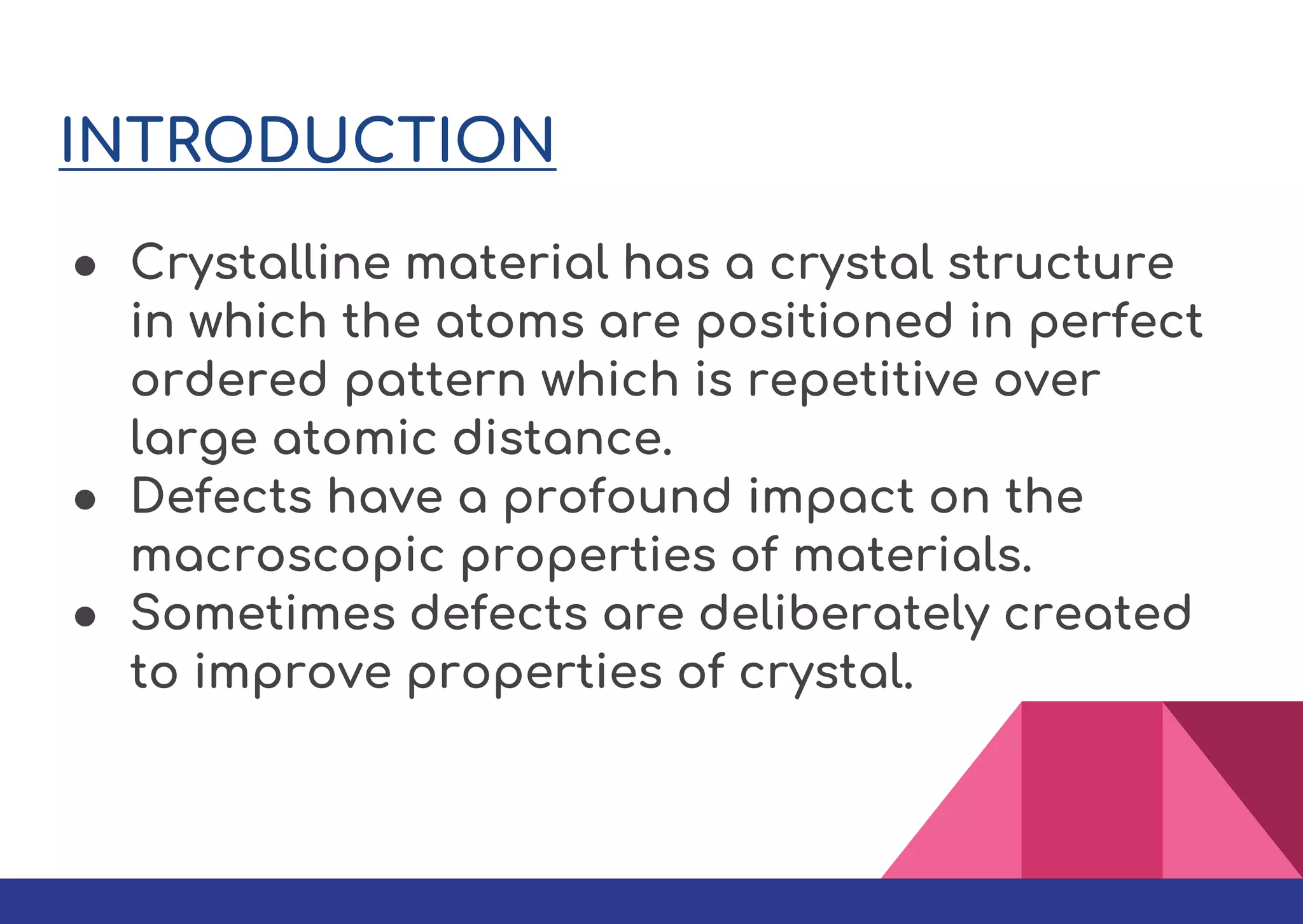 INTRODUCTION

● Crystalline material has a crystal structure in which the atoms are positioned in perfect ordered pattern which is repetitive over large atomic distance.
● Defects have a profound impact on the macroscopic properties of materials.
● Sometimes defects are deliberately created to improve properties of crystal.